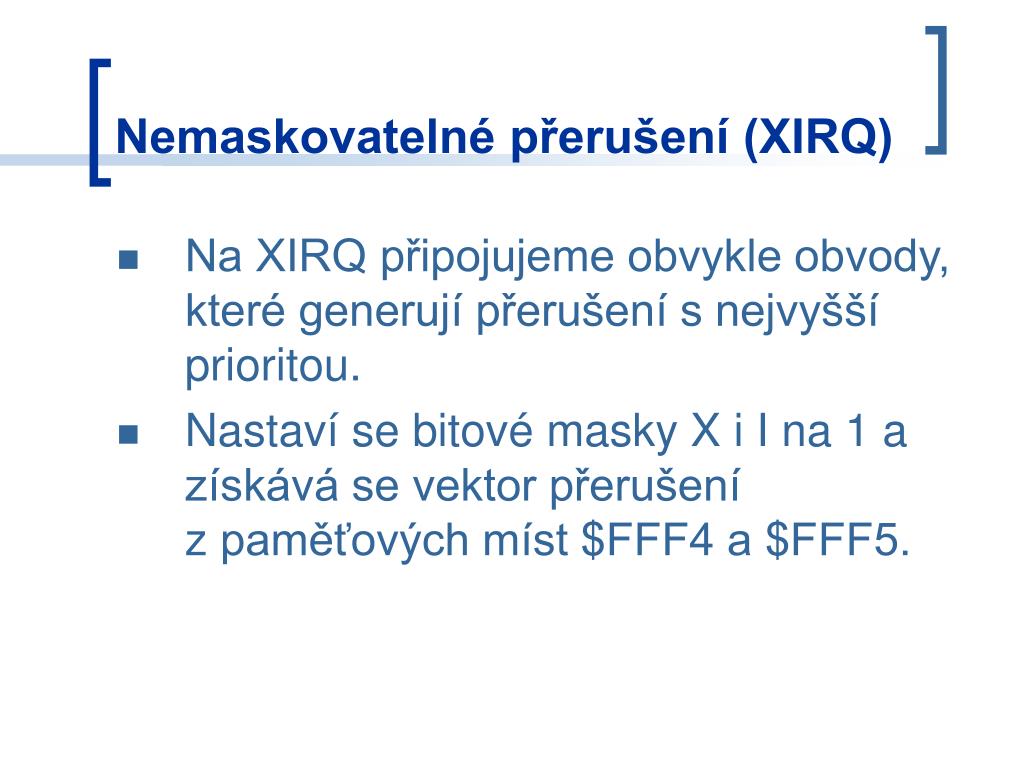 Nemaskovatelné přerušení (XIRQ)

- Na XIRQ připojujeme obvykle obvody, které generují přerušení s nejvyšší prioritou.
- Nastaví se bitové masky X i I na 1 a získává se vektor přerušení z paměťových míst \$FFF4 a \$FFF5.